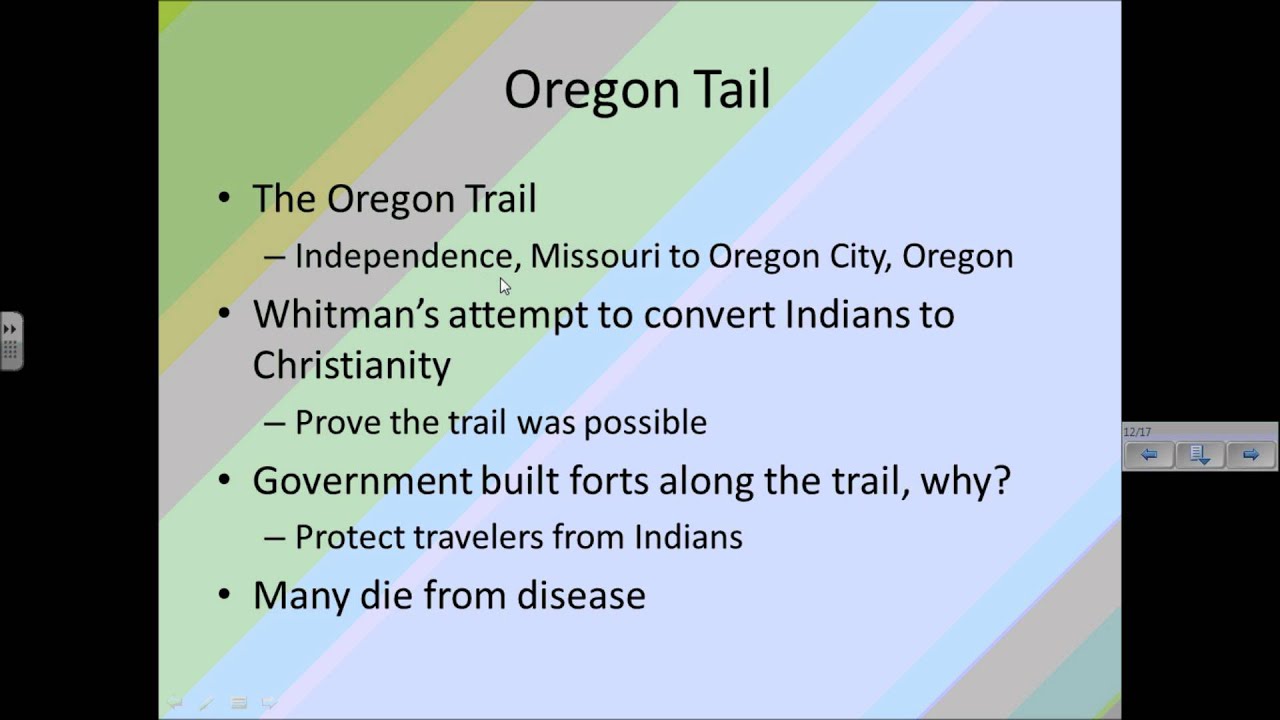 Oregon Tail

• The Oregon Trail
– Independence, Missouri to Oregon City, Oregon
• Whitman's attempt to convert Indians to Christianity
– Prove the trail was possible
• Government built forts along the trail, why?
– Protect travelers from Indians
• Many die from disease

12/17